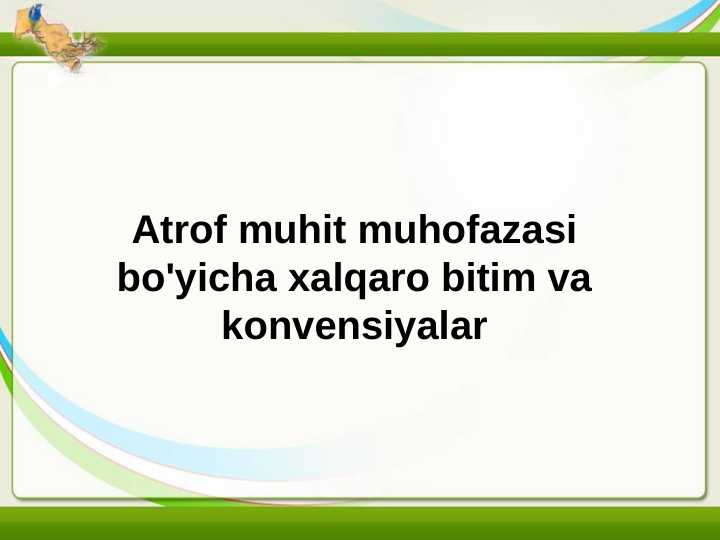 Atrof muhit muhofazasi bo'yicha xalqaro bitim va konvensiyalar